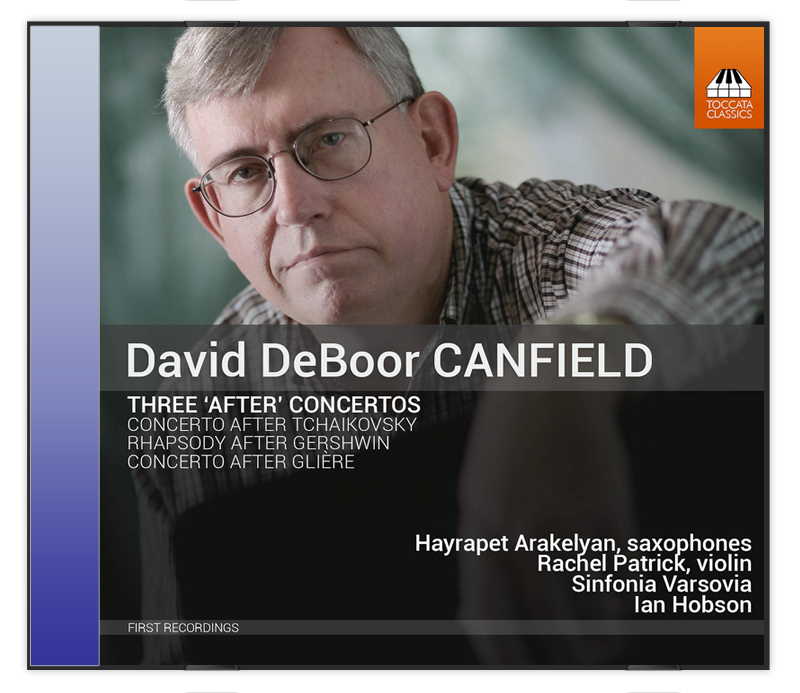 TOCCATA CLASSICS

David DeBoor CANFIELD

THREE 'AFTER' CONCERTOS
CONCERTO AFTER TCHAIKOVSKY
RHAPSODY AFTER GERSHWIN
CONCERTO AFTER GLIÈRE

Hayrapet Arakelyan, saxophones
Rachel Patrick, violin
Sinfonia Varsovia
Ian Hobson

FIRST RECORDINGS